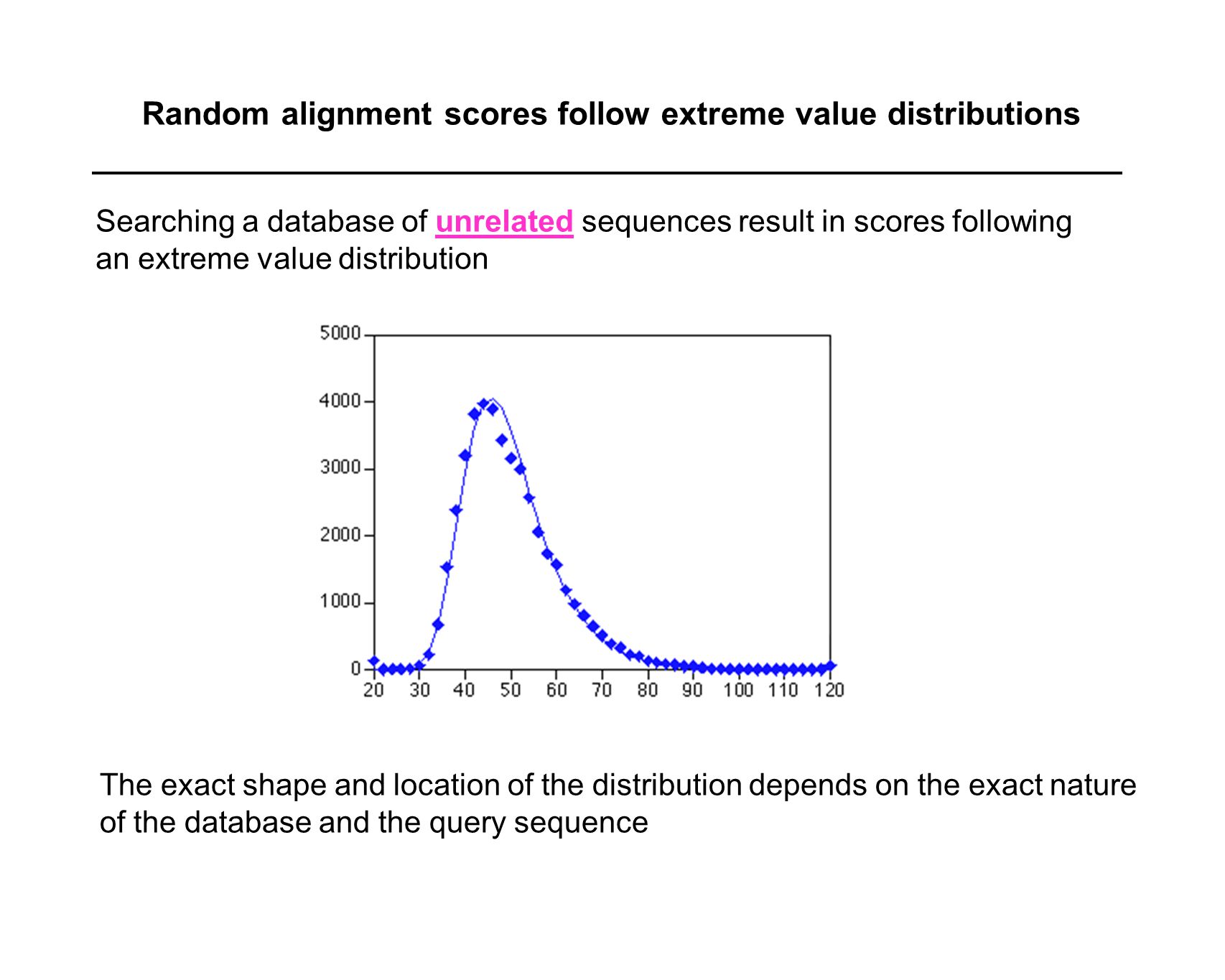 Random alignment scores follow extreme value distributions

Searching a database of unrelated sequences result in scores following an extreme value distribution

5000
4000
3000
2000
1000
0
20 30 40 50 60 70 80 90 100 110 120

The exact shape and location of the distribution depends on the exact nature of the database and the query sequence